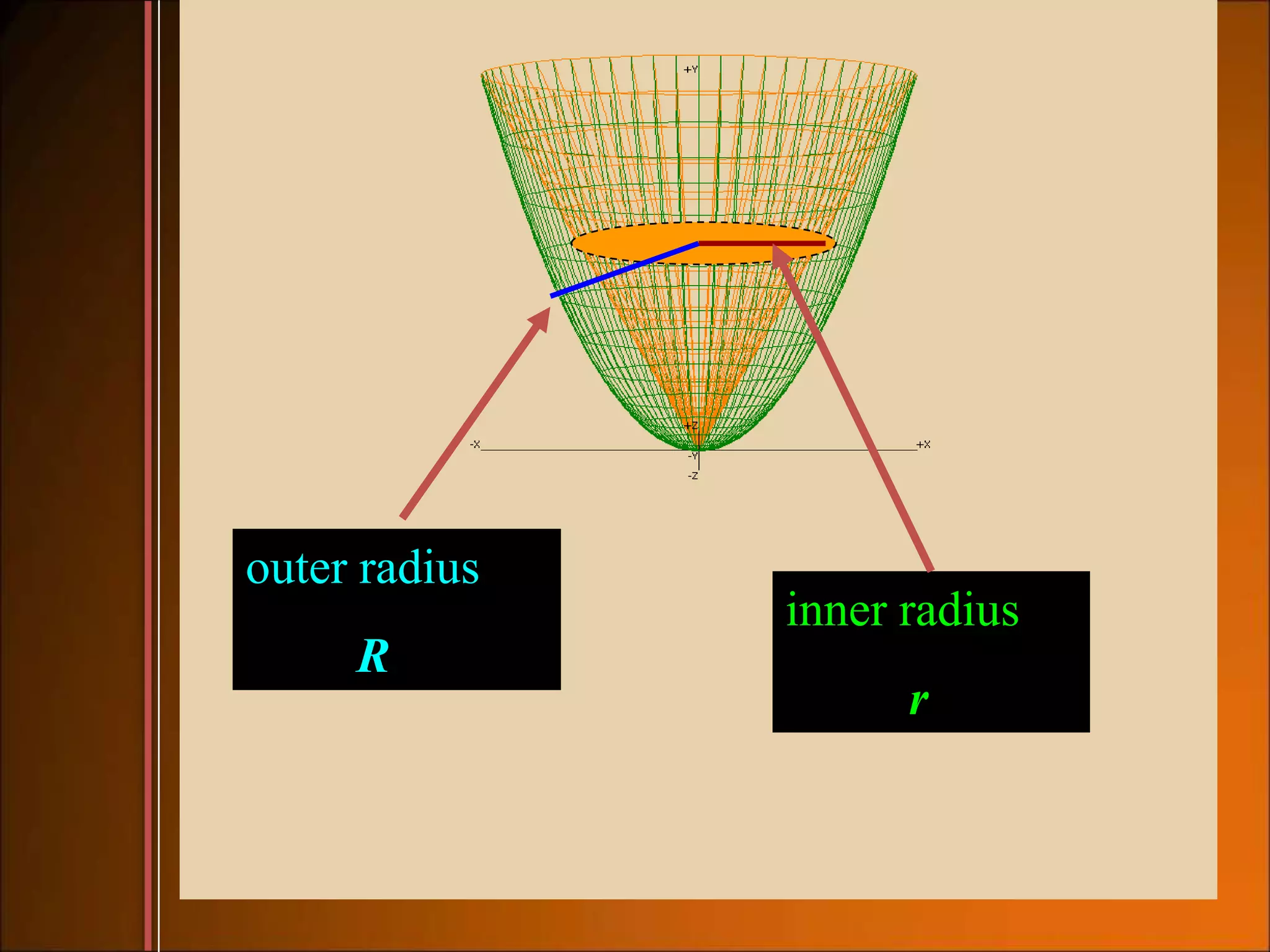 +Y

+Z

-X

+X

-Y

-Z

outer radius

$R$

inner radius

$r$